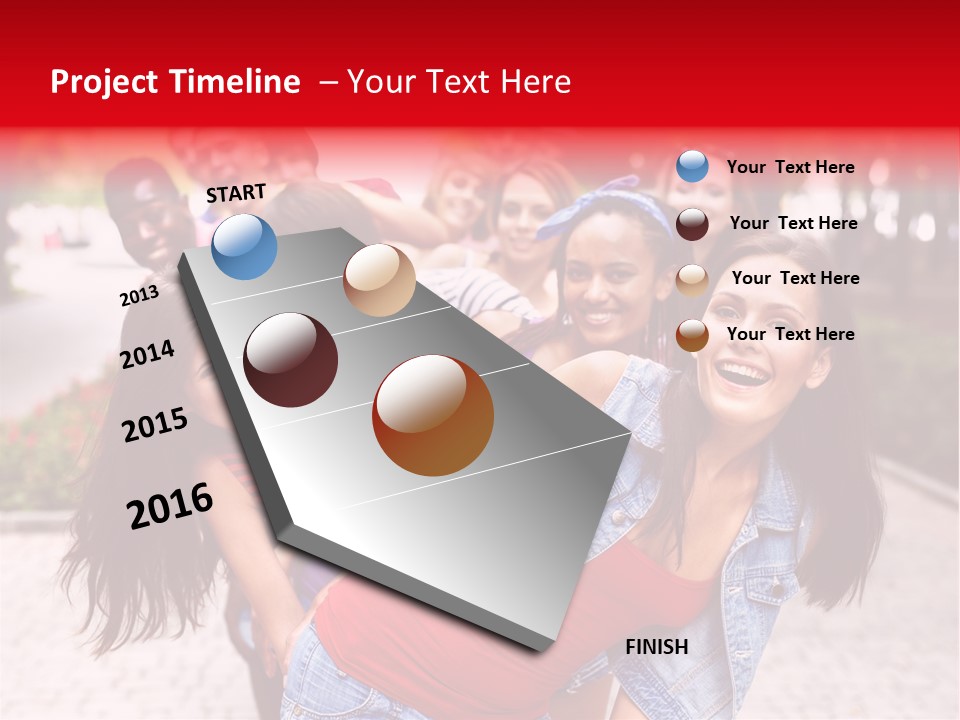 Project Timeline – Your Text Here

START

2013

2014

2015

2016

FINISH

Your Text Here

Your Text Here

Your Text Here

Your Text Here